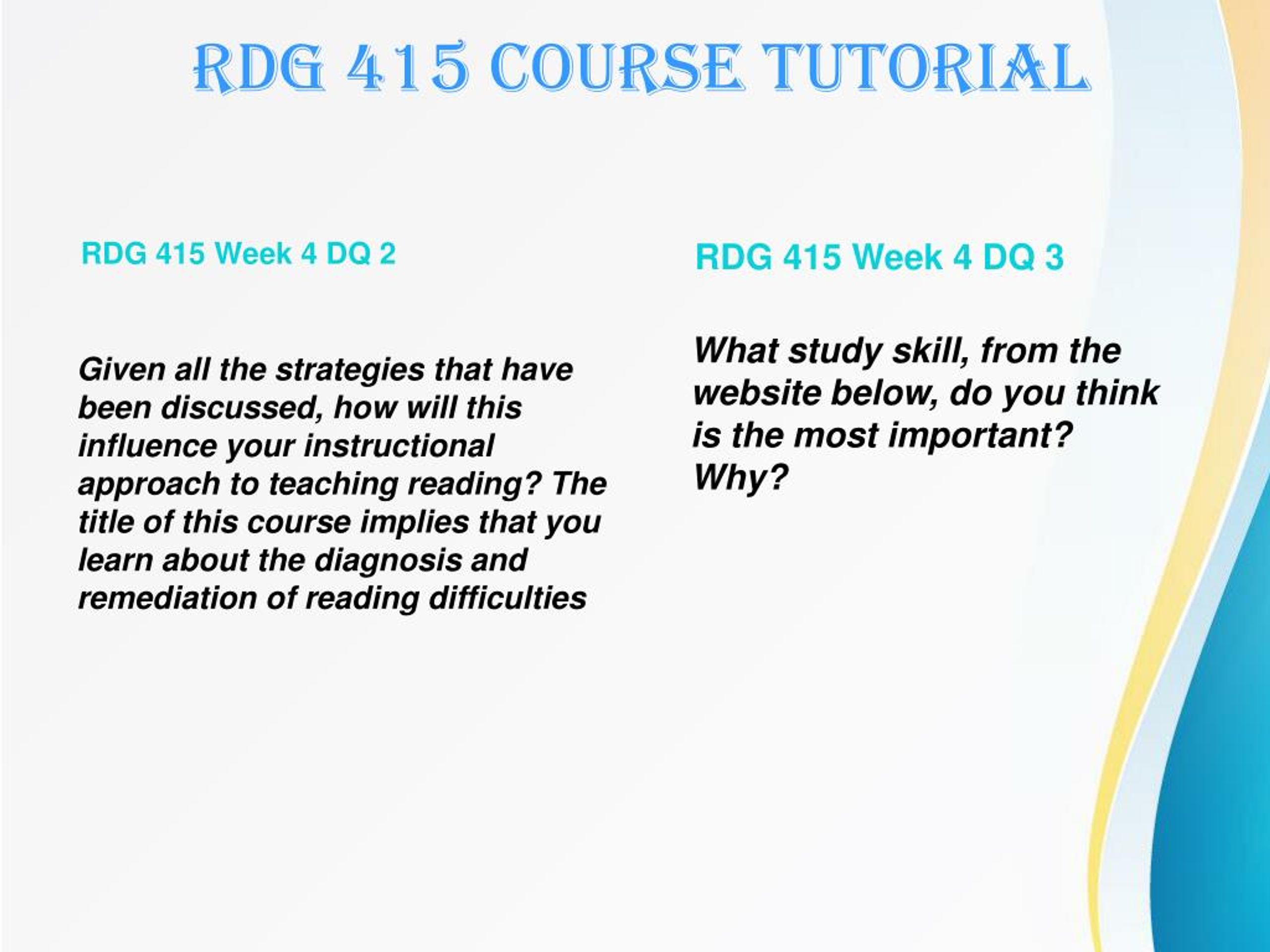 RDG 415 COURSE TUTORIAL

RDG 415 Week 4 DQ 2

Given all the strategies that have been discussed, how will this influence your instructional approach to teaching reading? The title of this course implies that you learn about the diagnosis and remediation of reading difficulties

RDG 415 Week 4 DQ 3

What study skill, from the website below, do you think is the most important? Why?